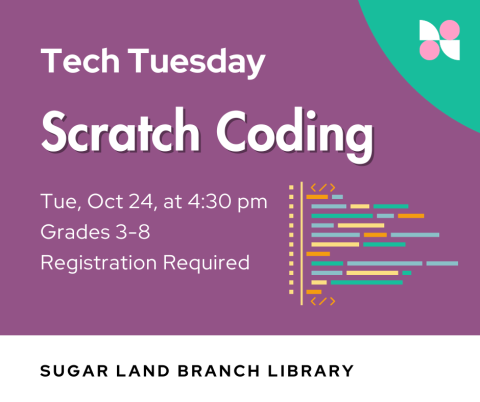 Tech Tuesday

Scratch Coding

Tue, Oct 24, at 4:30 pm
Grades 3-8
Registration Required

</>

</>

SUGAR LAND BRANCH LIBRARY